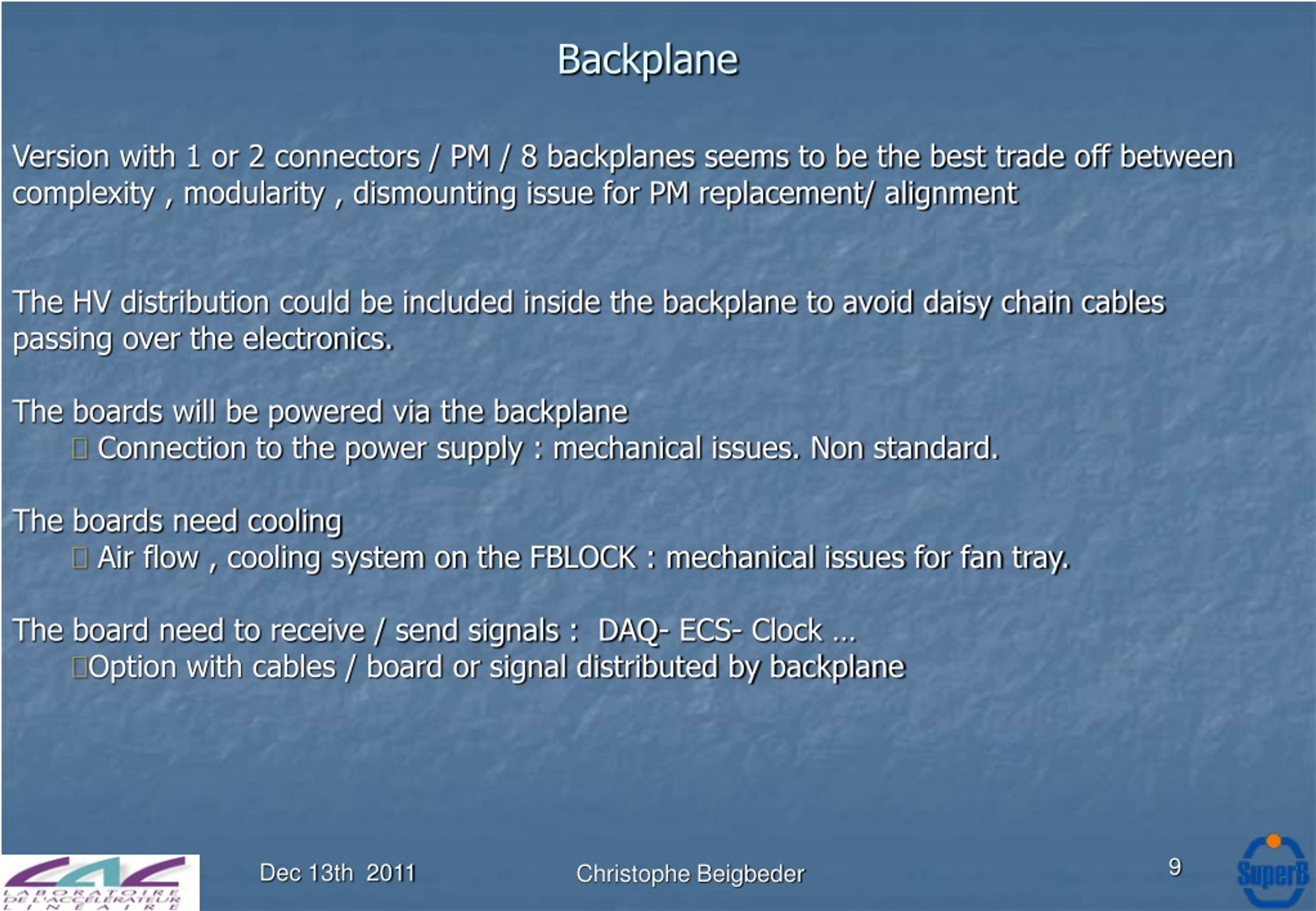 Backplane

Version with 1 or 2 connectors / PM / 8 backplanes seems to be the best trade off between complexity , modularity , dismounting issue for PM replacement/ alignment

The HV distribution could be included inside the backplane to avoid daisy chain cables passing over the electronics.

The boards will be powered via the backplane
 Connection to the power supply : mechanical issues. Non standard.

The boards need cooling
 Air flow , cooling system on the FBLOCK : mechanical issues for fan tray.

The board need to receive / send signals : DAQ- ECS- Clock …
Option with cables / board or signal distributed by backplane

LAL LABORATOIRE DE L'ACCELERATEUR LINEAIRE

Dec 13th 2011

Christophe Beigbeder

9

SuperB